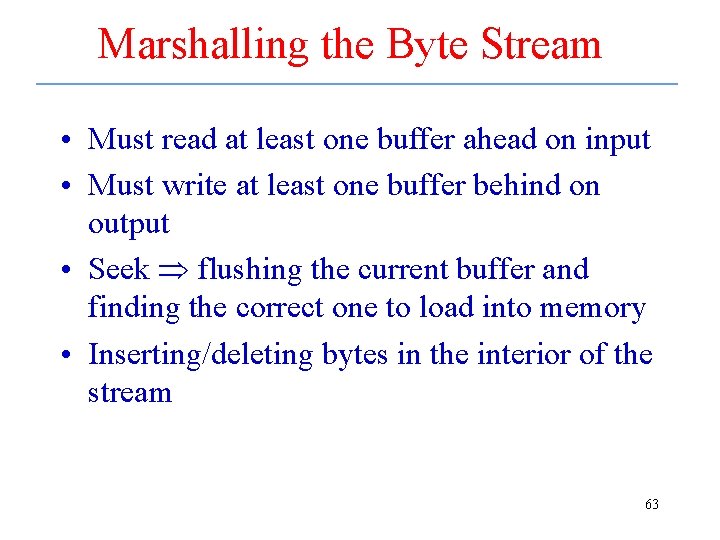 Marshalling the Byte Stream

• Must read at least one buffer ahead on input
• Must write at least one buffer behind on output
• Seek $\Rightarrow$ flushing the current buffer and finding the correct one to load into memory
• Inserting/deleting bytes in the interior of the stream

63